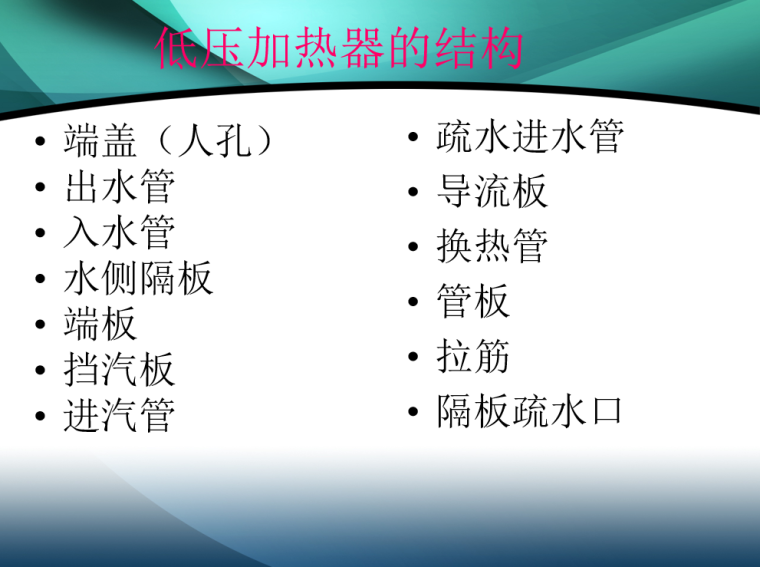 低压加热器的结构

• 端盖（人孔）
• 出水管
• 入水管
• 水侧隔板
• 端板
• 挡汽板
• 进汽管

• 疏水进水管
• 导流板
• 换热管
• 管板
• 拉筋
• 隔板疏水口